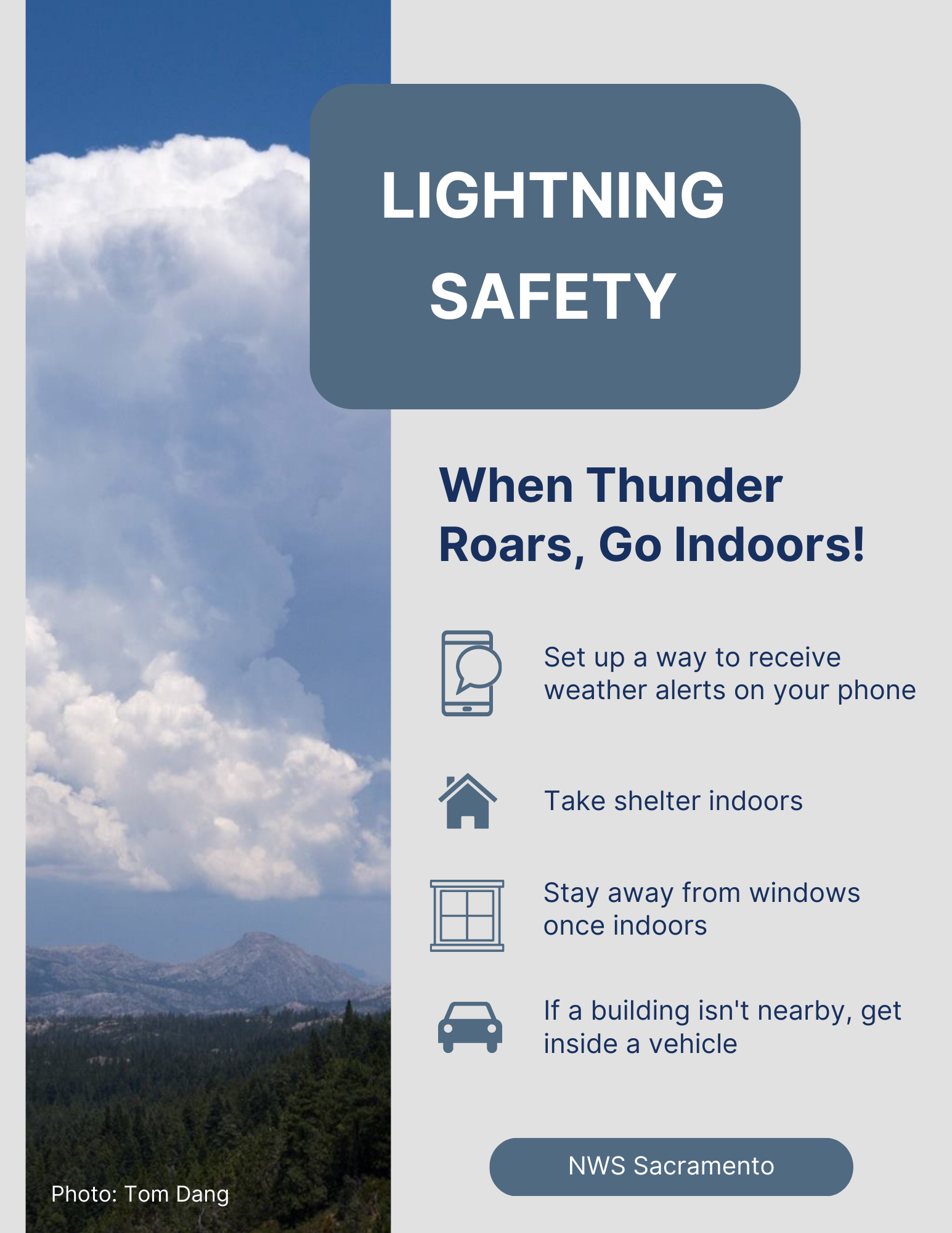 LIGHTNING SAFETY

When Thunder Roars, Go Indoors!

Set up a way to receive weather alerts on your phone

Take shelter indoors

Stay away from windows once indoors

If a building isn't nearby, get inside a vehicle

NWS Sacramento

Photo: Tom Dang